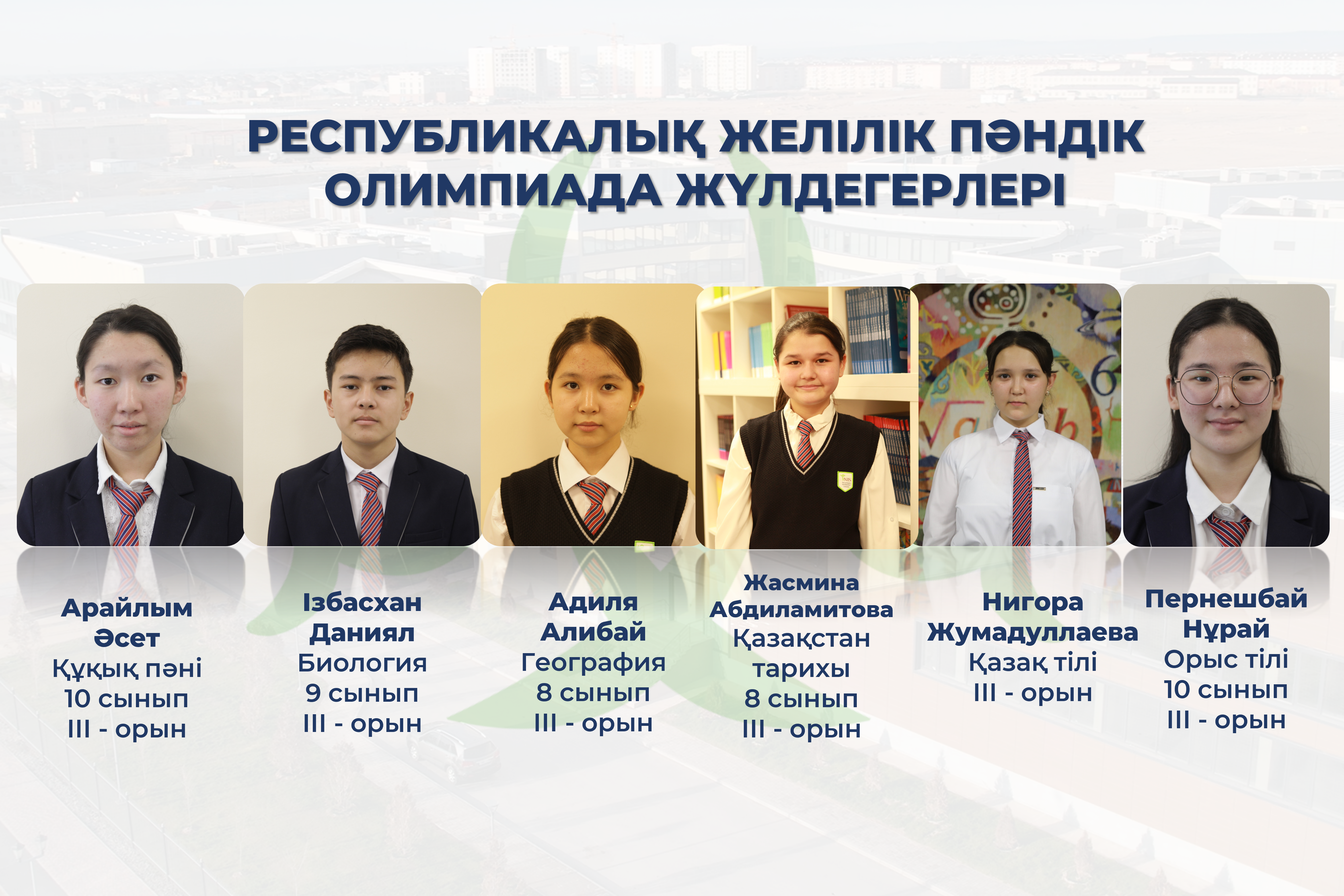 РЕСПУБЛИКАЛЫҚ ЖЕЛІЛІК ПӘНДІК ОЛИМПИАДА ЖҮЛДЕГЕРЛЕРІ

Арайлым Әсет
Құқық пәні
10 сынып
III - орын

Ізбасхан Даниял
Биология
9 сынып
III - орын

Адиля Алибай
География
8 сынып
III - орын

Жасмина Абдиламитова
Қазақстан тарихы
8 сынып
III - орын

Нигора Жумадуллаева
Қазақ тілі
III - орын

Пернешбай Нұрай
Орыс тілі
10 сынып
III - орын